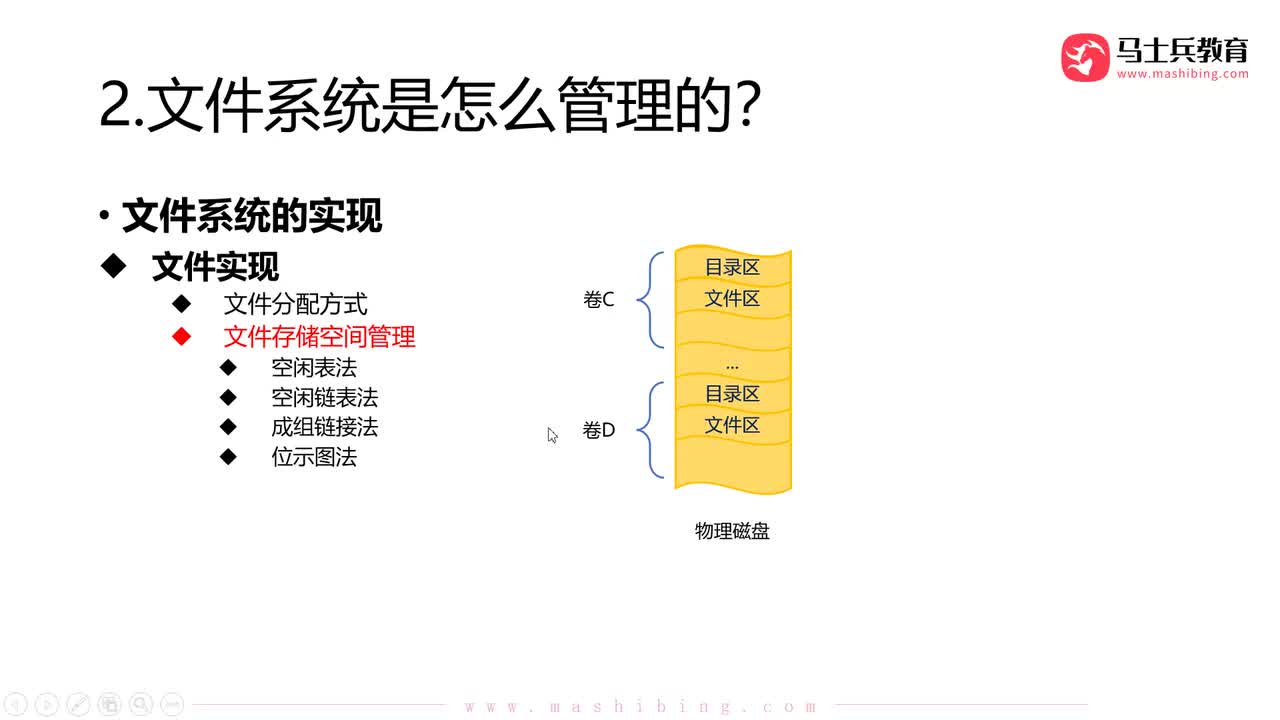 马士兵教育
www.mashibing.com

2.文件系统是怎么管理的?

• 文件系统的实现
◆ 文件实现
◆ 文件分配方式
◆ 文件存储空间管理
◆ 空闲表法
◆ 空闲链表法
◆ 成组链接法
◆ 位示图法

卷C
目录区
文件区
...
卷D
目录区
文件区

物理磁盘

www.mashibing.com